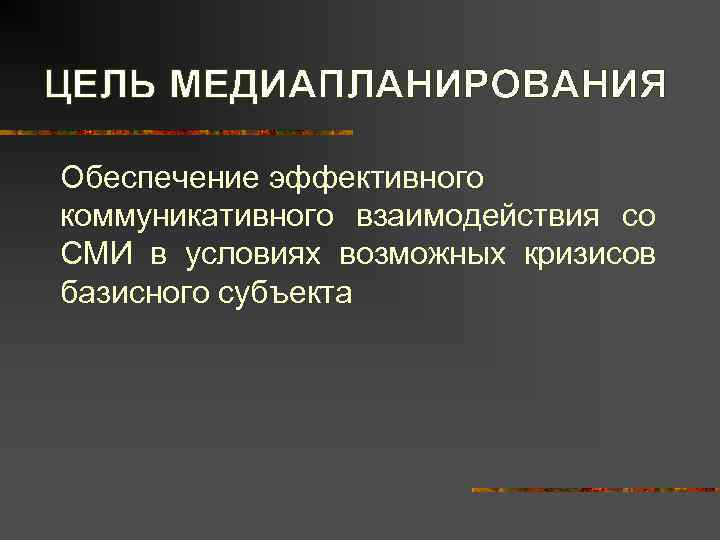 ЦЕЛЬ МЕДИАПЛАНИРОВАНИЯ

Обеспечение эффективного коммуникативного взаимодействия со СМИ в условиях возможных кризисов базисного субъекта